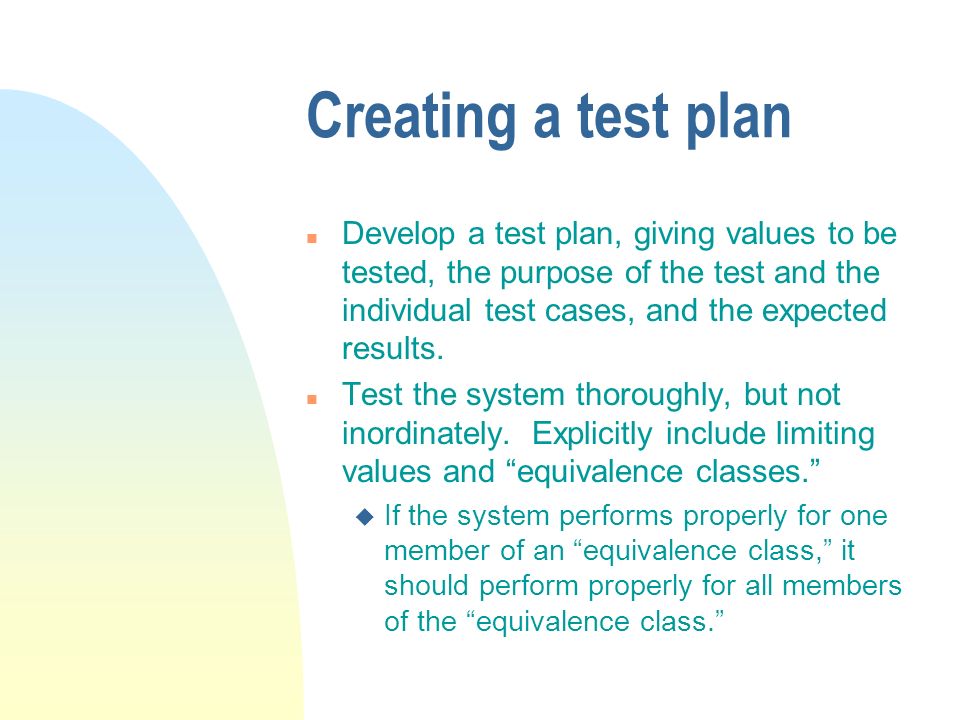 Creating a test plan

Develop a test plan, giving values to be tested, the purpose of the test and the individual test cases, and the expected results.

Test the system thoroughly, but not inordinately. Explicitly include limiting values and “equivalence classes.”

If the system performs properly for one member of an “equivalence class,” it should perform properly for all members of the “equivalence class.”